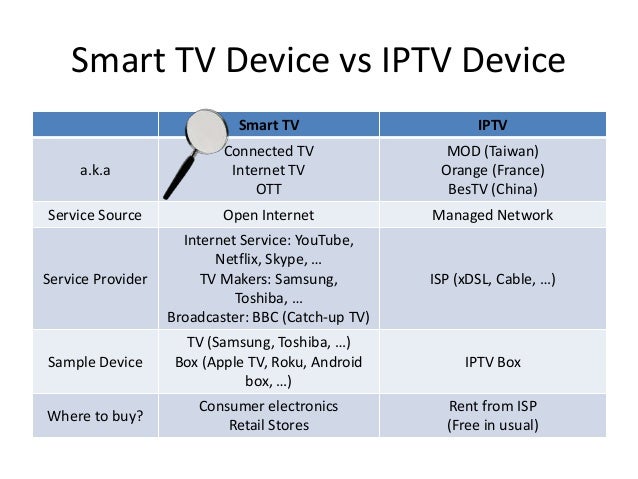 Smart TV Device vs IPTV Device

| | Smart TV | IPTV |
|---|---|---|
| a.k.a | Connected TV Internet TV OTT | MOD (Taiwan) Orange (France) BesTV (China) |
| Service Source | Open Internet | Managed Network |
| Service Provider | Internet Service: YouTube, Netflix, Skype, … TV Makers: Samsung, Toshiba, … Broadcaster: BBC (Catch-up TV) | ISP (xDSL, Cable, …) |
| Sample Device | TV (Samsung, Toshiba, …) Box (Apple TV, Roku, Android box, …) | IPTV Box |
| Where to buy? | Consumer electronics Retail Stores | Rent from ISP (Free in usual) |